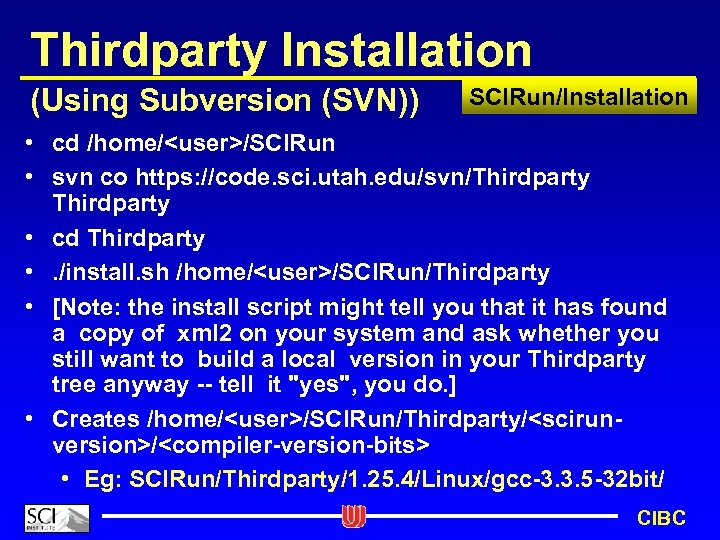 Thirdparty Installation

(Using Subversion (SVN))

SCIRun/Installation

• cd /home/<user>/SCIRun

• svn co https://code.sci.utah.edu/svn/Thirdparty Thirdparty

• cd Thirdparty

• ./install.sh /home/<user>/SCIRun/Thirdparty

• [Note: the install script might tell you that it has found a copy of xml2 on your system and ask whether you still want to build a local version in your Thirdparty tree anyway -- tell it "yes", you do.]

• Creates /home/<user>/SCIRun/Thirdparty/<scirun-version>/<compiler-version-bits>

• Eg: SCIRun/Thirdparty/1.25.4/Linux/gcc-3.3.5-32bit/

SCI INSTITUTE

CIBC